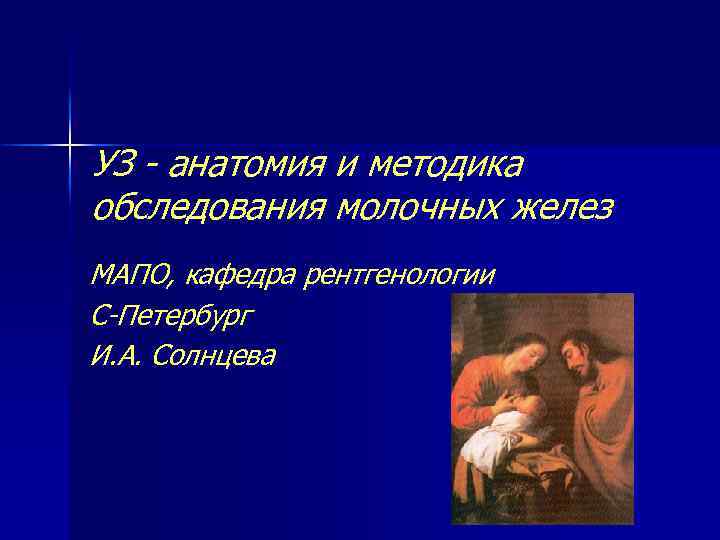 УЗ - анатомия и методика обследования молочных желез

МАПО, кафедра рентгенологии

С-Петербург

И.А. Солнцева